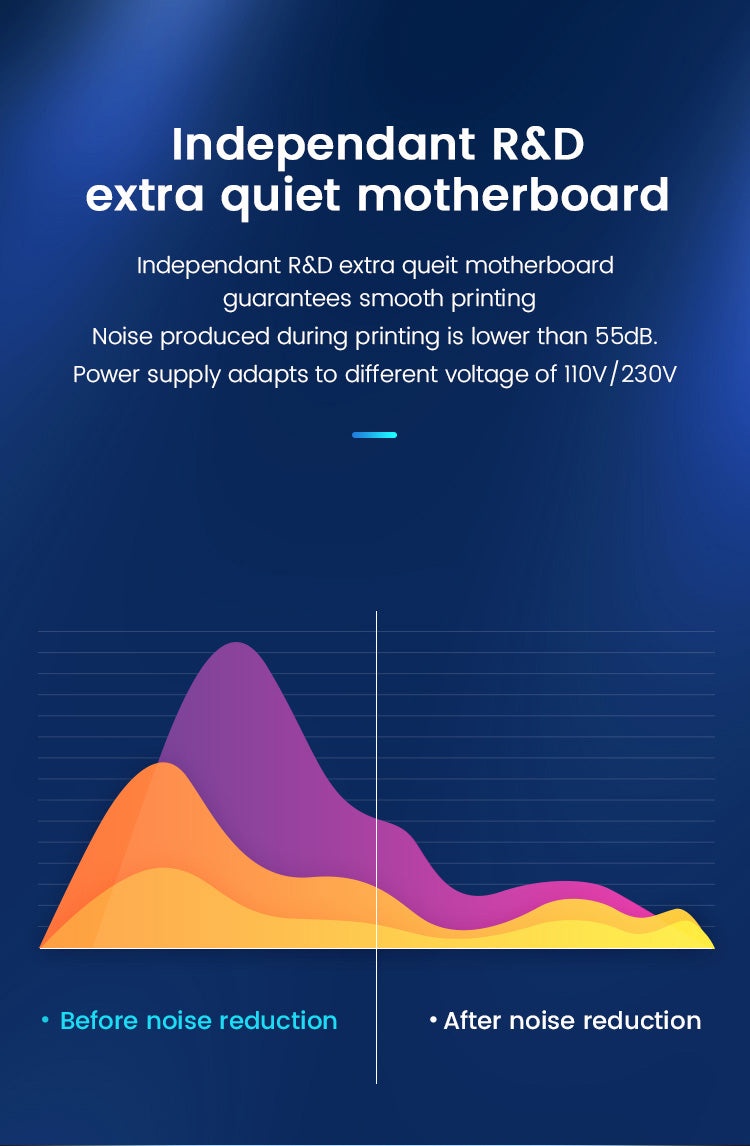 Independant R&D extra quiet motherboard

Independant R&D extra queit motherboard guarantees smooth printing
Noise produced during printing is lower than 55dB.
Power supply adapts to different voltage of 110V/230V

• Before noise reduction

• After noise reduction